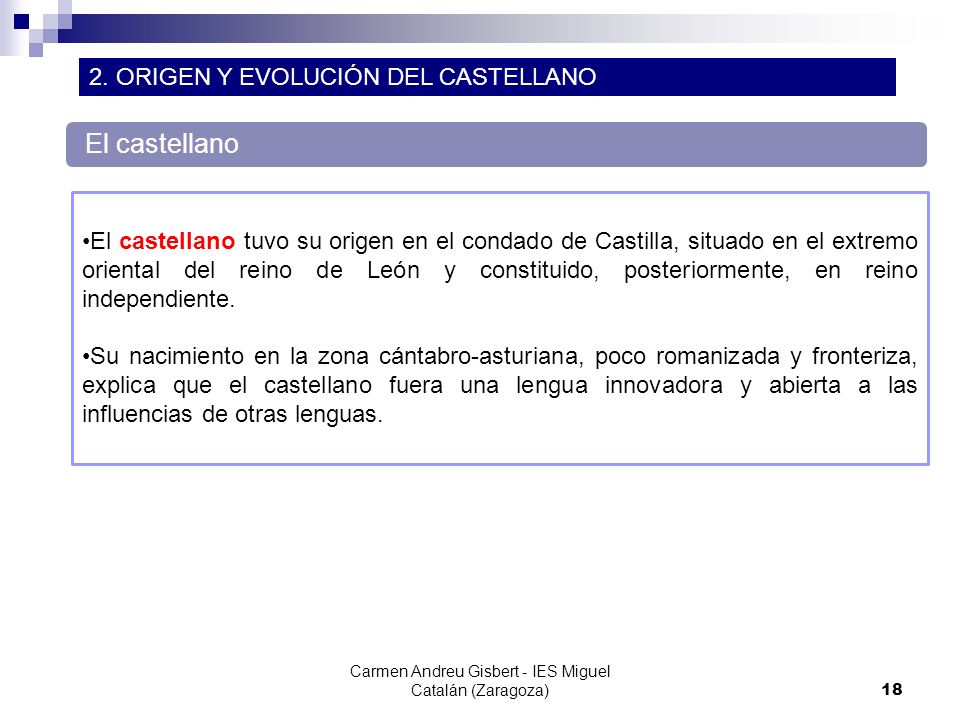 2. ORIGEN Y EVOLUCIÓN DEL CASTELLANO

El castellano

•El castellano tuvo su origen en el condado de Castilla, situado en el extremo oriental del reino de León y constituido, posteriormente, en reino independiente.

•Su nacimiento en la zona cántabro-asturiana, poco romanizada y fronteriza, explica que el castellano fuera una lengua innovadora y abierta a las influencias de otras lenguas.

Carmen Andreu Gisbert - IES Miguel Catalán (Zaragoza)

18